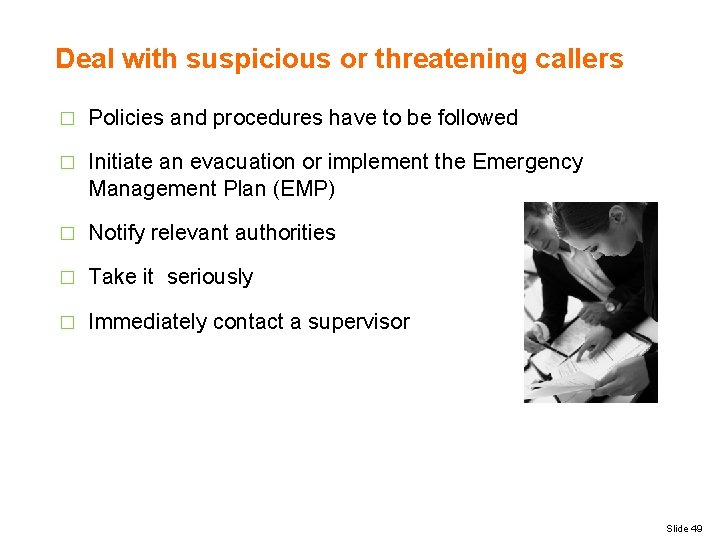 Deal with suspicious or threatening callers

□ Policies and procedures have to be followed

□ Initiate an evacuation or implement the Emergency Management Plan (EMP)

□ Notify relevant authorities

□ Take it seriously

□ Immediately contact a supervisor

Slide 49